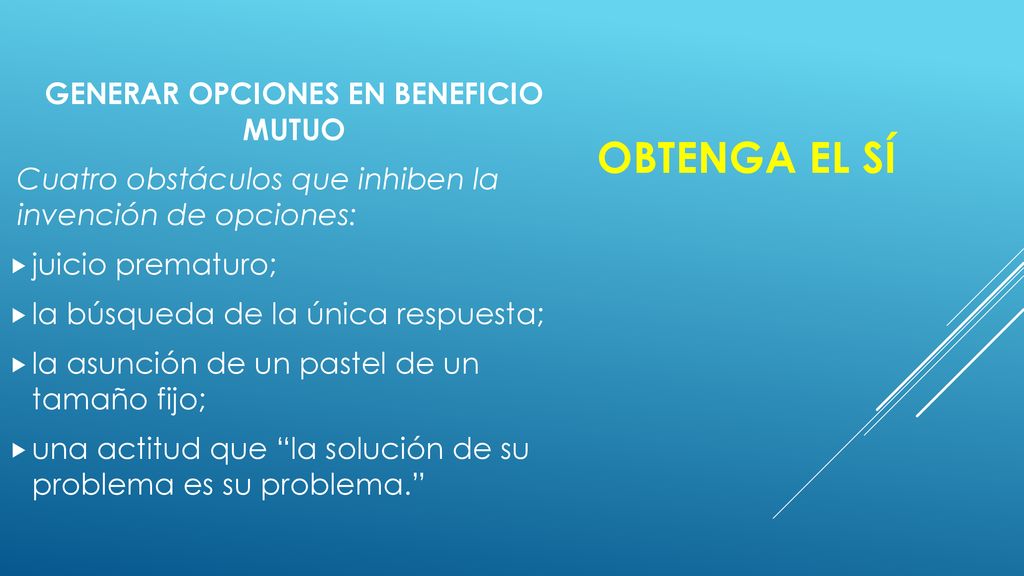 GENERAR OPCIONES EN BENEFICIO MUTUO

Cuatro obstáculos que inhiben la invención de opciones:

juicio prematuro;

la búsqueda de la única respuesta;

la asunción de un pastel de un tamaño fijo;

una actitud que “la solución de su problema es su problema.”

OBTENGA EL SÍ